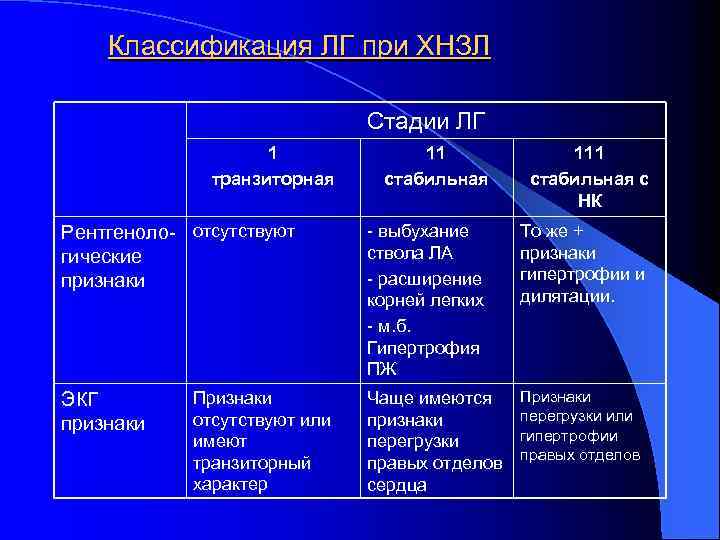 Классификация ЛГ при ХНЗЛ

|  | Стадии ЛГ | | |
|---|---|---|---|
|  | 1 транзиторная | 11 стабильная | 111 стабильная с НК |
| Рентгенологические признаки | отсутствуют | - выбухание ствола ЛА - расширение корней легких - м.б. Гипертрофия ПЖ | То же + признаки гипертрофии и дилятации. |
| ЭКГ признаки | Признаки отсутствуют или имеют транзиторный характер | Чаще имеются признаки перегрузки правых отделов сердца | Признаки перегрузки или гипертрофии правых отделов |